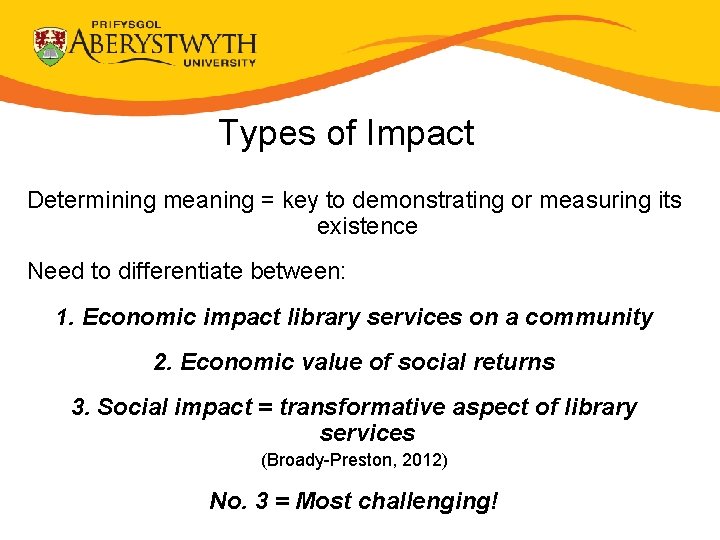 PRIFYSGOL
ABERYSTWYTH
UNIVERSITY

Types of Impact

Determining meaning = key to demonstrating or measuring its existence

Need to differentiate between:

1. Economic impact library services on a community

2. Economic value of social returns

3. Social impact = transformative aspect of library services

(Broady-Preston, 2012)

No. 3 = Most challenging!